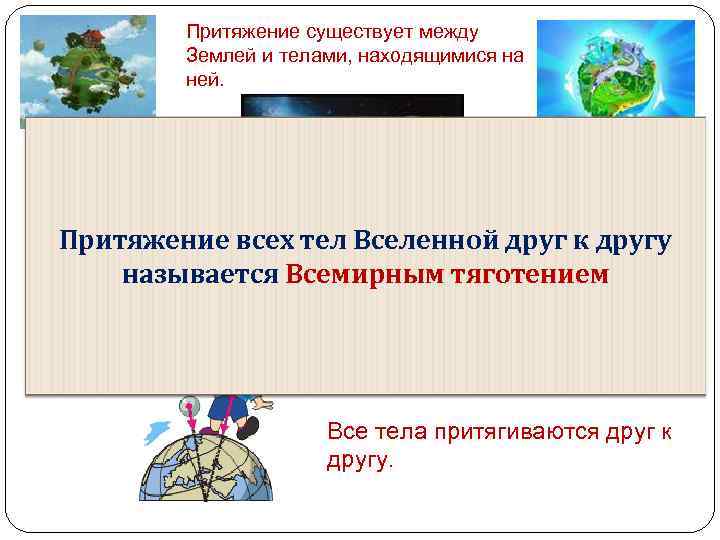 Притяжение существует между Землей и телами, находящимися на ней.

Притяжение всех тел Вселенной друг к другу называется Всемирным тяготением

Все тела притягиваются друг к другу.